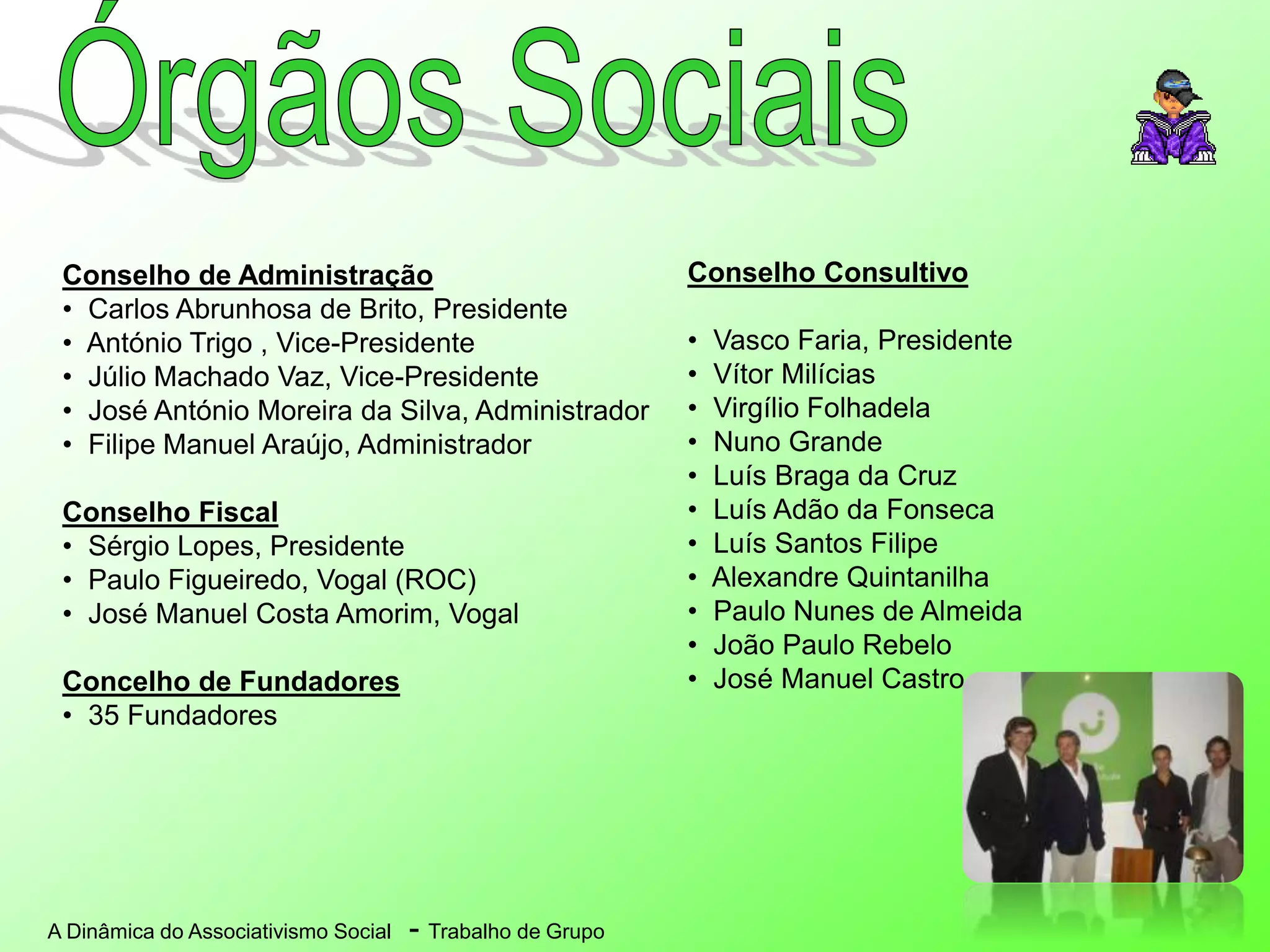 Órgãos Sociais

Conselho de Administração
• Carlos Abrunhosa de Brito, Presidente
• António Trigo , Vice-Presidente
• Júlio Machado Vaz, Vice-Presidente
• José António Moreira da Silva, Administrador
• Filipe Manuel Araújo, Administrador

Conselho Fiscal
• Sérgio Lopes, Presidente
• Paulo Figueiredo, Vogal (ROC)
• José Manuel Costa Amorim, Vogal

Concelho de Fundadores
• 35 Fundadores

Conselho Consultivo

• Vasco Faria, Presidente
• Vítor Milícias
• Virgílio Folhadela
• Nuno Grande
• Luís Braga da Cruz
• Luís Adão da Fonseca
• Luís Santos Filipe
• Alexandre Quintanilha
• Paulo Nunes de Almeida
• João Paulo Rebelo
• José Manuel Castro

A Dinâmica do Associativismo Social - Trabalho de Grupo